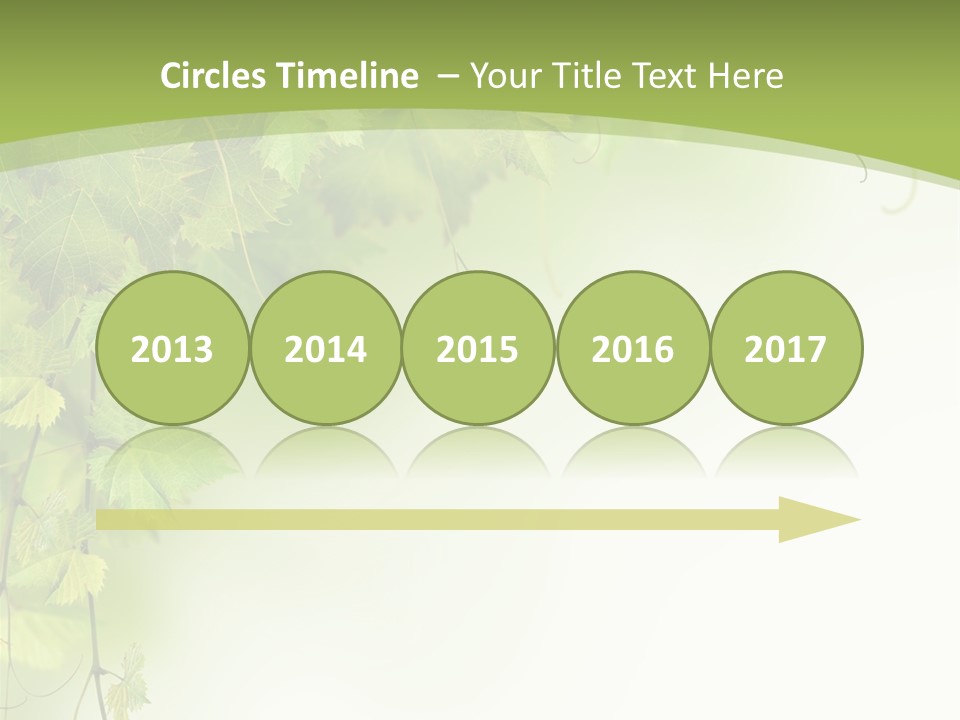 Circles Timeline – Your Title Text Here

2013

2014

2015

2016

2017